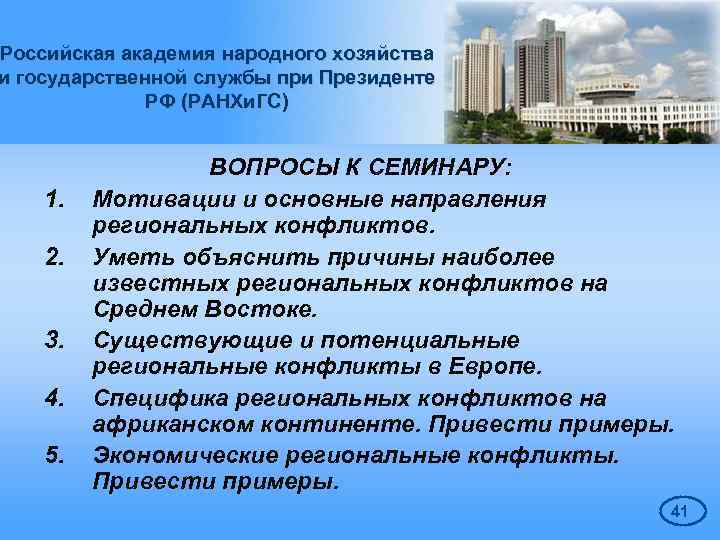 Российская академия народного хозяйства и государственной службы при Президенте РФ (РАНХиГС)

ВОПРОСЫ К СЕМИНАРУ:

1. Мотивации и основные направления региональных конфликтов.
2. Уметь объяснить причины наиболее известных региональных конфликтов на Среднем Востоке.
3. Существующие и потенциальные региональные конфликты в Европе.
4. Специфика региональных конфликтов на африканском континенте. Привести примеры.
5. Экономические региональные конфликты. Привести примеры.

41